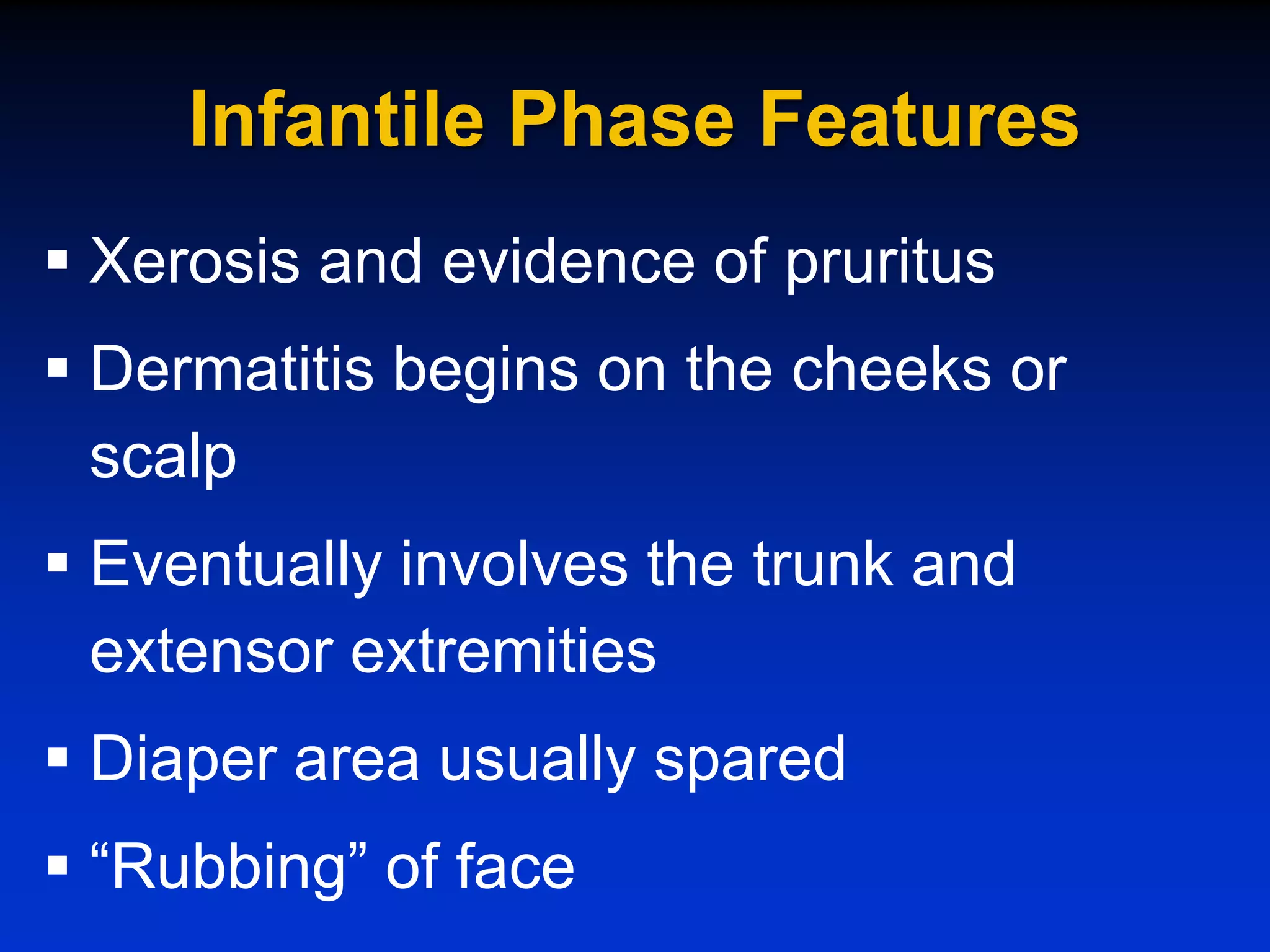 Infantile Phase Features

▪ Xerosis and evidence of pruritus

▪ Dermatitis begins on the cheeks or scalp

▪ Eventually involves the trunk and extensor extremities

▪ Diaper area usually spared

▪ “Rubbing” of face